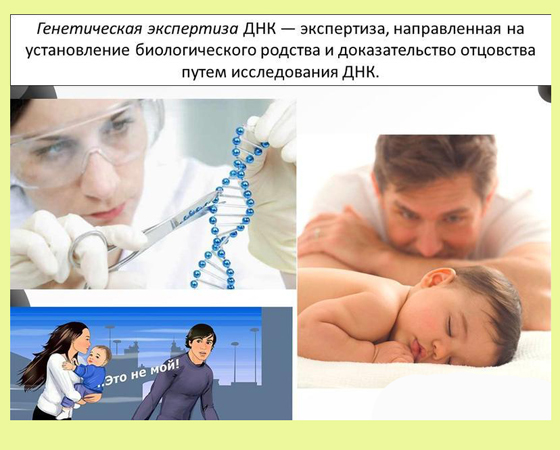 Генетическая экспертиза ДНК — экспертиза, направленная на установление биологического родства и доказательство отцовства путем исследования ДНК.

..Это не мой!